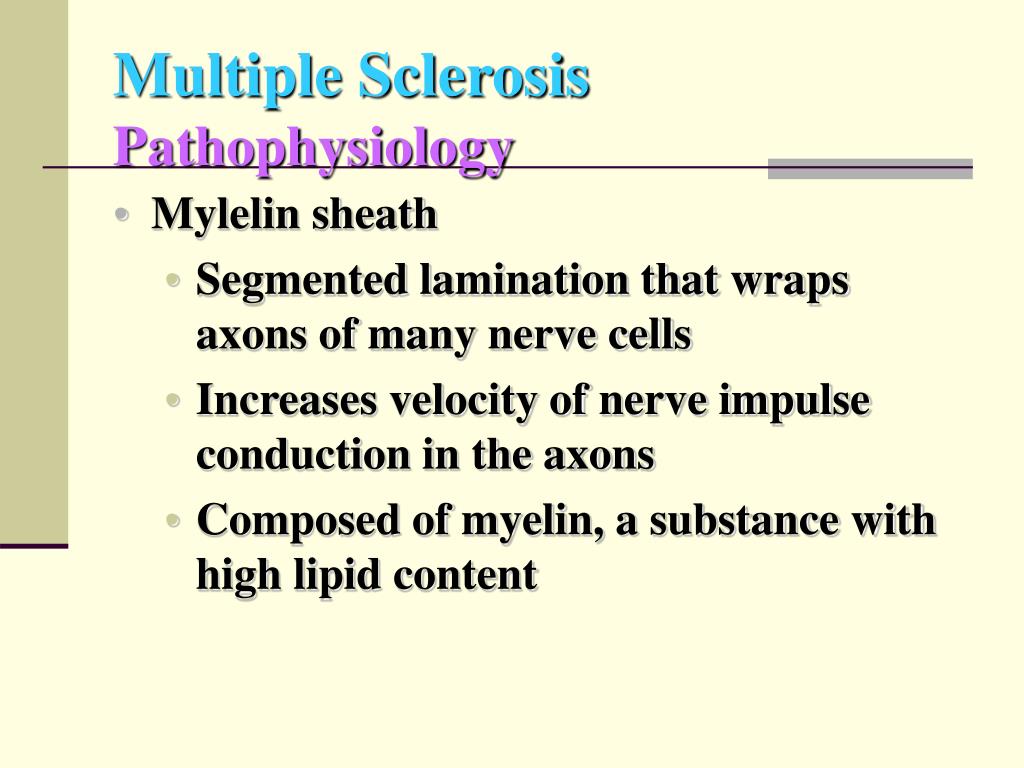 Multiple Sclerosis
Pathophysiology

• Mylelin sheath
  • Segmented lamination that wraps axons of many nerve cells
  • Increases velocity of nerve impulse conduction in the axons
  • Composed of myelin, a substance with high lipid content